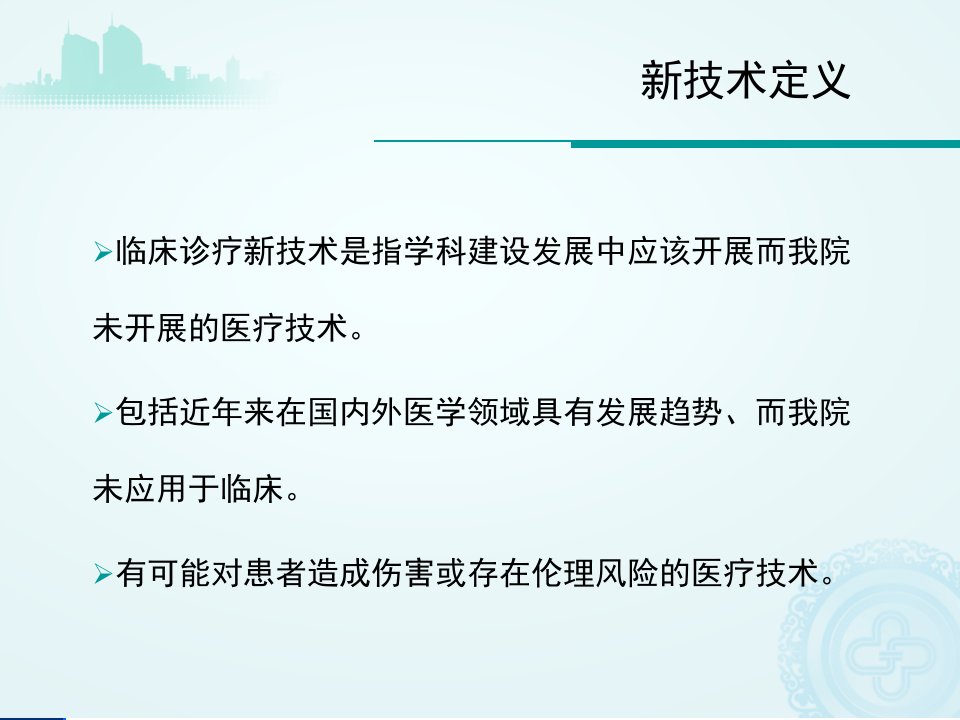 新技术定义

➢临床诊疗新技术是指学科建设发展中应该开展而我院未开展的医疗技术。

➢包括近年来在国内外医学领域具有发展趋势、而我院未应用于临床。

➢有可能对患者造成伤害或存在伦理风险的医疗技术。